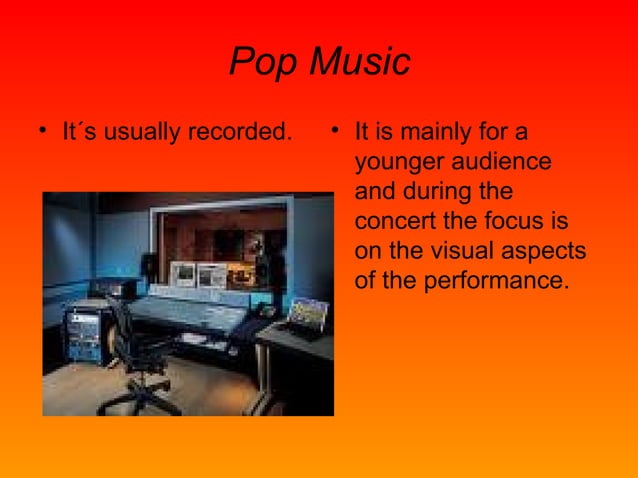 Pop Music

• It´s usually recorded.

• It is mainly for a younger audience and during the concert the focus is on the visual aspects of the performance.